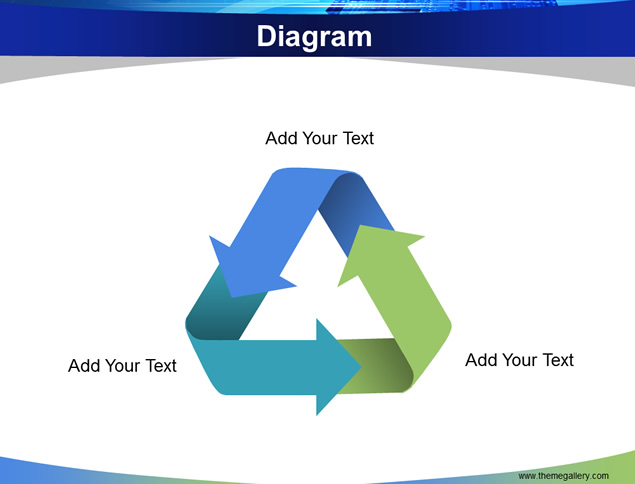 Diagram

Add Your Text

Add Your Text

Add Your Text

www.themegallery.com